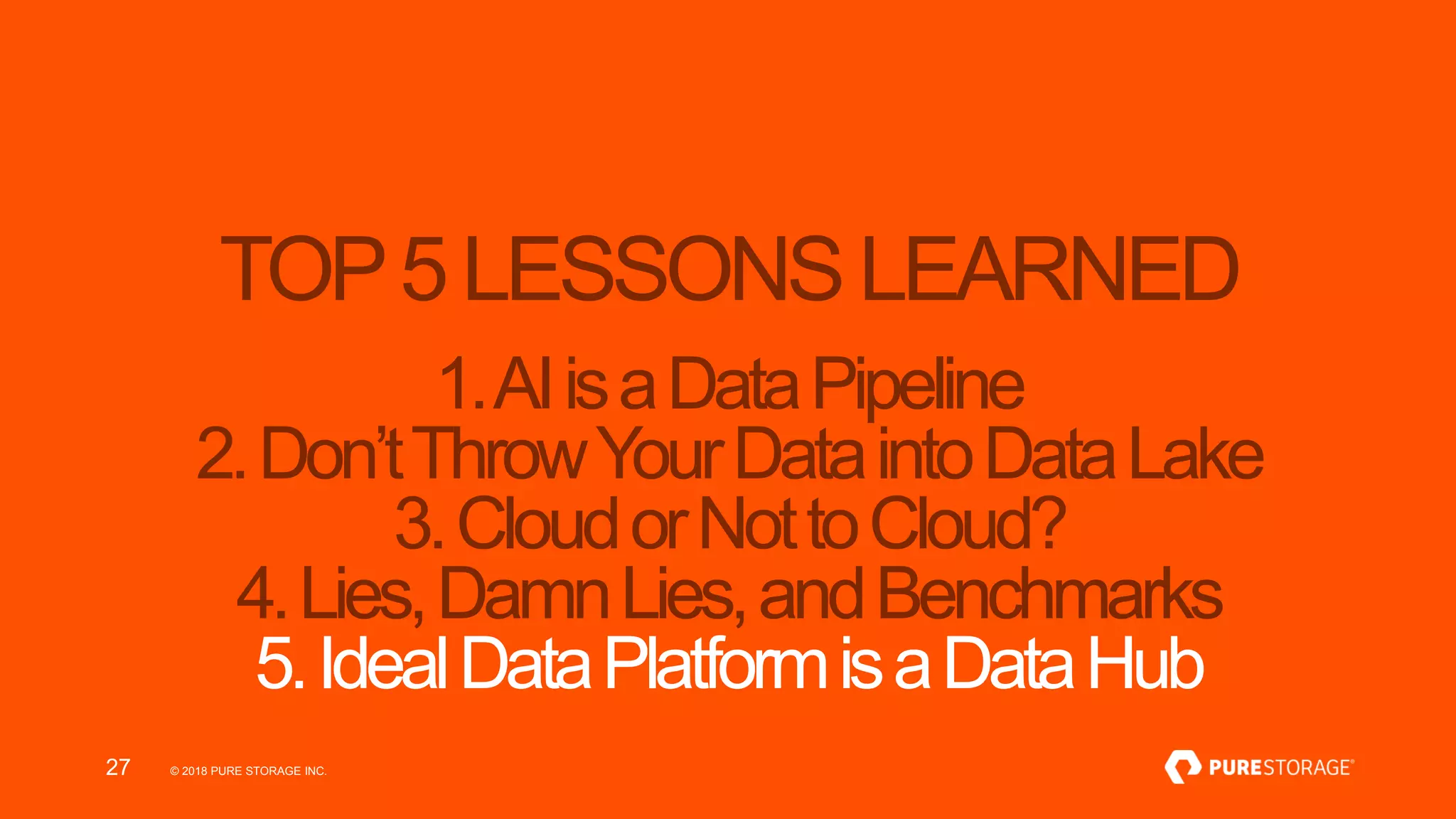 TOP 5 LESSONS LEARNED

1. AI is a Data Pipeline
2. Don't Throw Your Data into Data Lake
3. Cloud or Not to Cloud?
4. Lies, Damn Lies, and Benchmarks
5. Ideal Data Platform is a Data Hub

27 © 2018 PURE STORAGE INC.

PURESTORAGE®